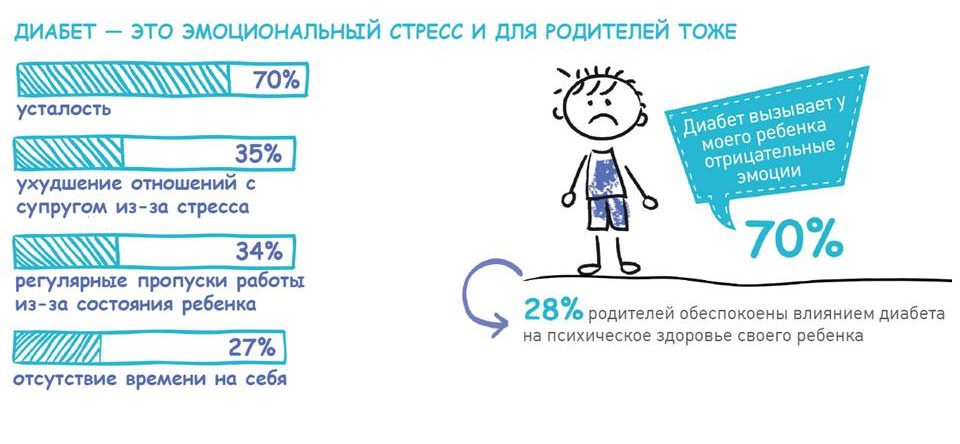 ДИАБЕТ — ЭТО ЭМОЦИОНАЛЬНЫЙ СТРЕСС И ДЛЯ РОДИТЕЛЕЙ ТОЖЕ

70%
усталость

35%
ухудшение отношений с супругом из-за стресса

34%
регулярные пропуски работы из-за состояния ребенка

27%
отсутствие времени на себя

Диабет вызывает у моего ребенка отрицательные эмоции

70%

28% родителей обеспокоены влиянием диабета на психическое здоровье своего ребенка